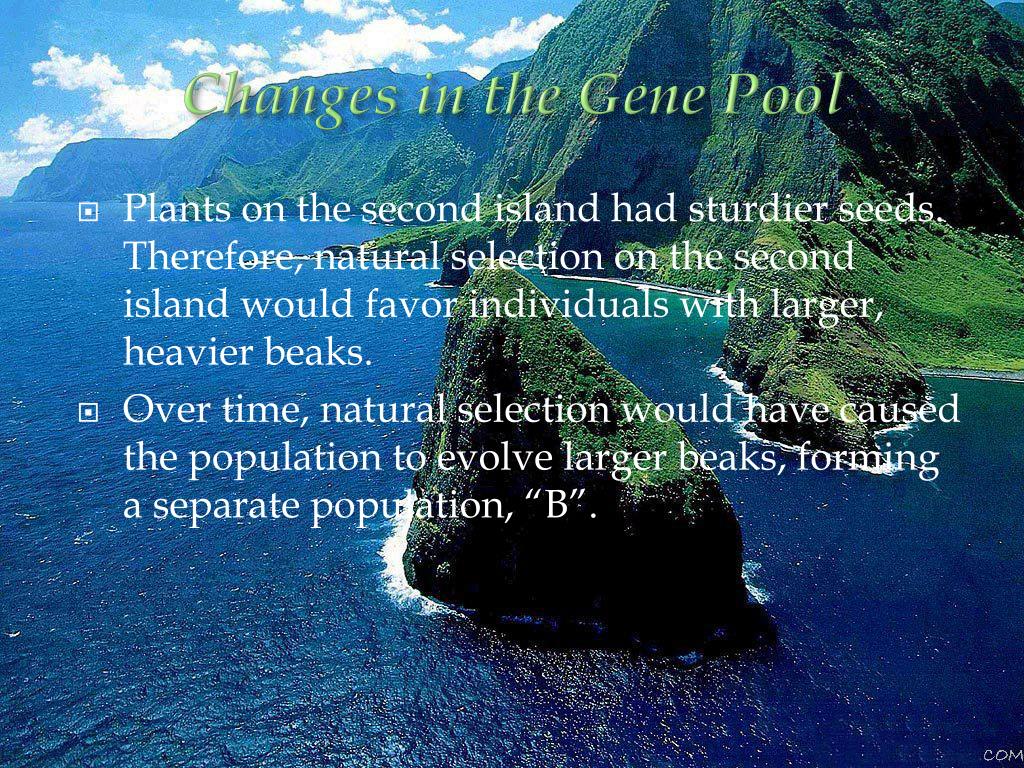 Changes in the Gene Pool

Plants on the second island had sturdier seeds. Therefore, natural selection on the second island would favor individuals with larger, heavier beaks.

Over time, natural selection would have caused the population to evolve larger beaks, forming a separate population, “B”.

COM